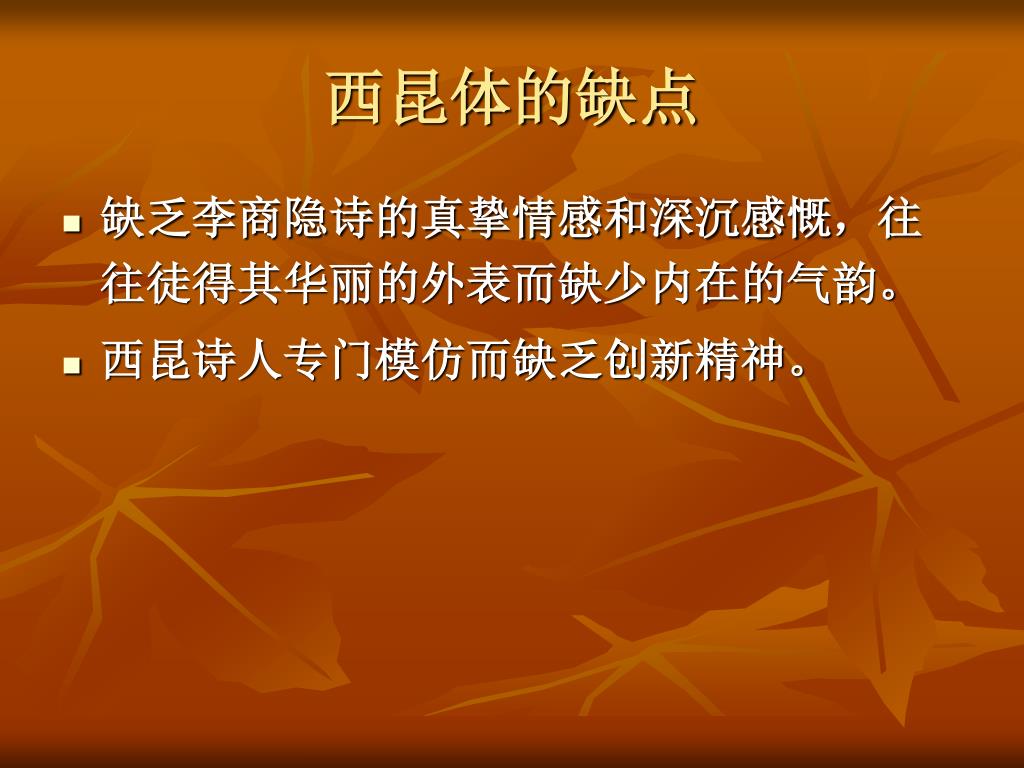 西昆体的缺点

- 缺乏李商隐诗的真挚情感和深沉感慨，往往徒得其华丽的外表而缺少内在的气韵。
- 西昆诗人专门模仿而缺乏创新精神。